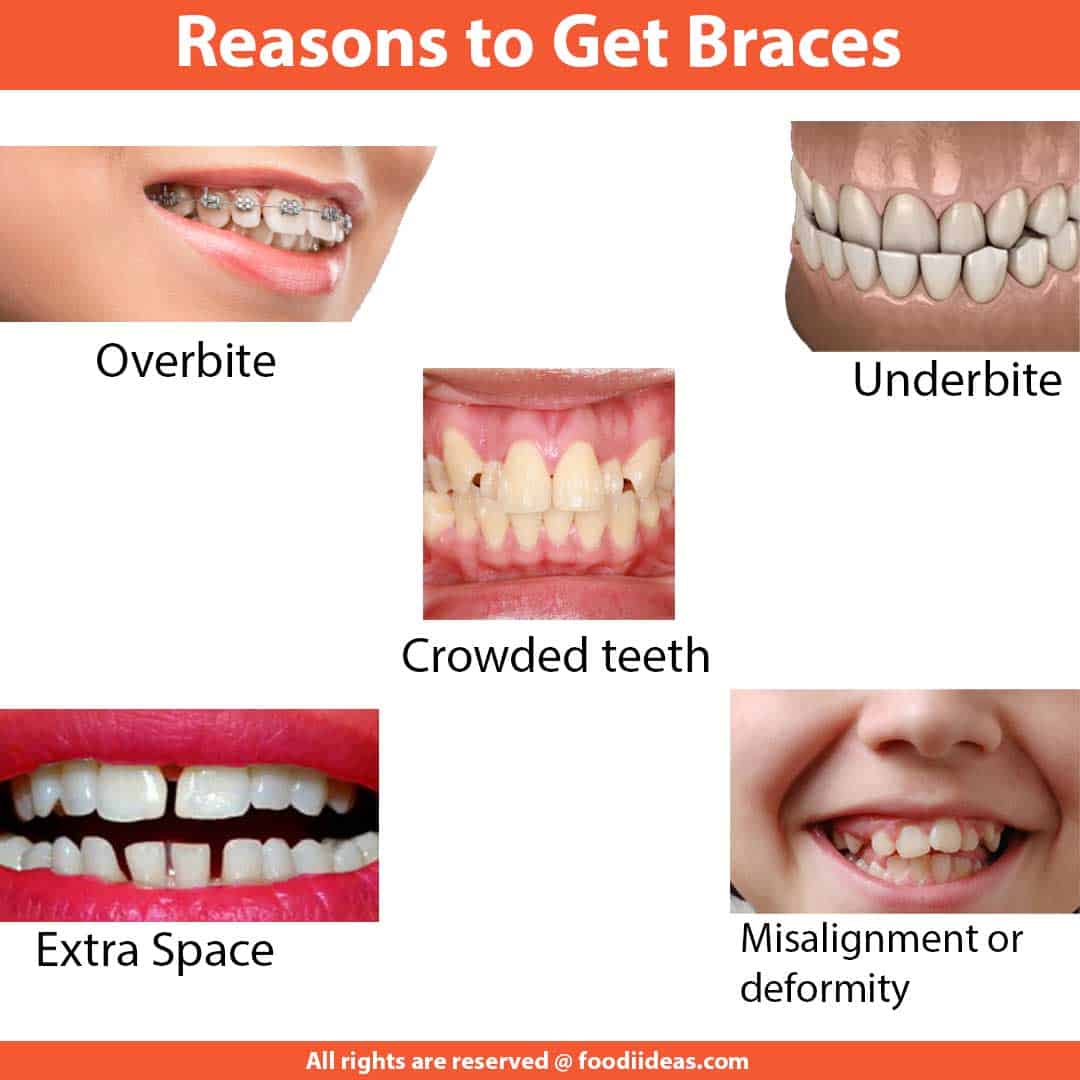 Reasons to Get Braces

Overbite

Underbite

Crowded teeth

Extra Space

Misalignment or deformity

All rights are reserved @ foodiideas.com